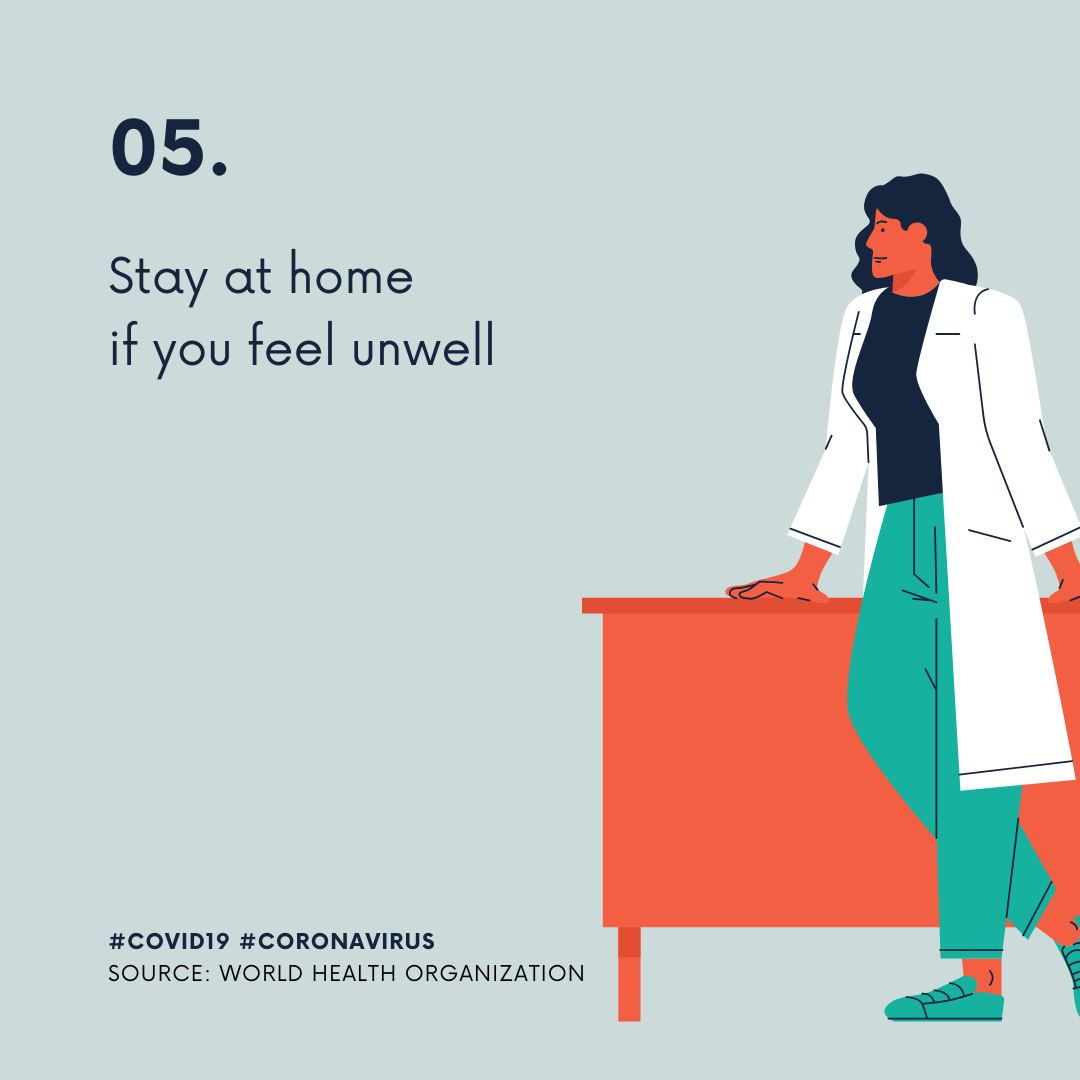 05.

Stay at home
if you feel unwell

#COVID19 #CORONAVIRUS
SOURCE: WORLD HEALTH ORGANIZATION